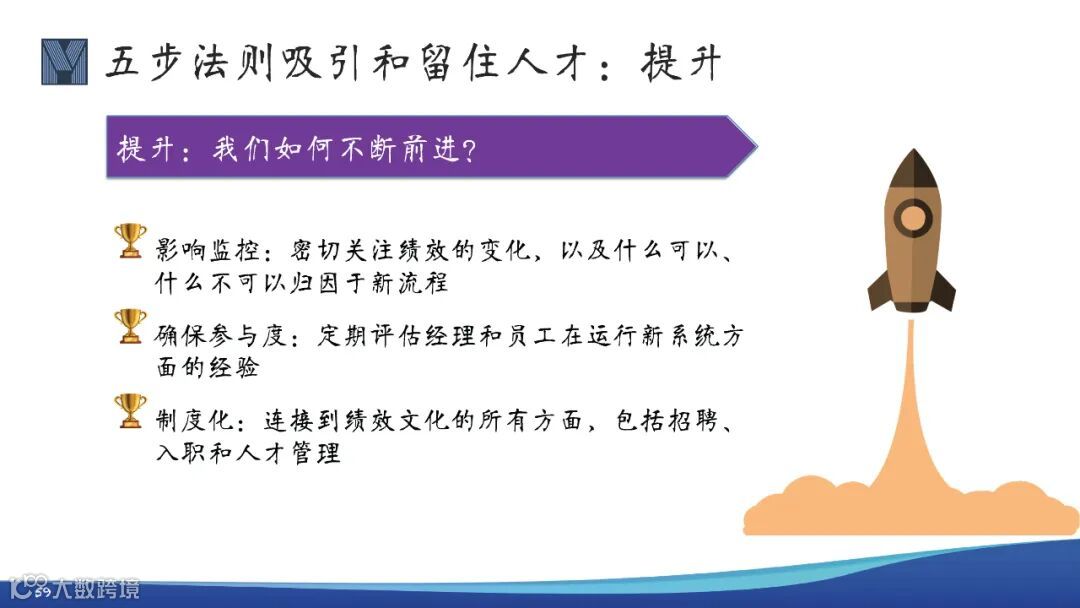 五步法则吸引和留住人才：提升

提升：我们如何不断前进？

影响监控：密切关注绩效的变化，以及什么可以、什么不可以归因于新流程

确保参与度：定期评估经理和员工在运行新系统方面的经验

制度化：连接到绩效文化的所有方面，包括招聘、入职和人才管理

大数跨境